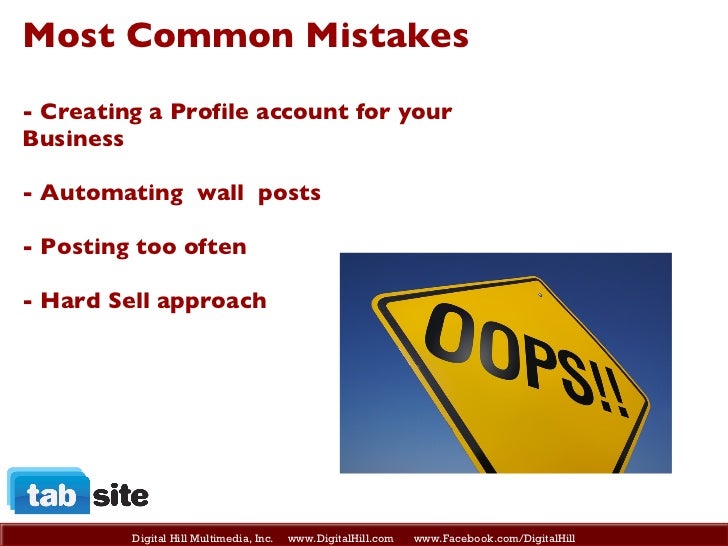 Most Common Mistakes

- Creating a Profile account for your Business

- Automating wall posts

- Posting too often

- Hard Sell approach

OOPS!!

tab site

Digital Hill Multimedia, Inc. www.DigitalHill.com www.Facebook.com/DigitalHill